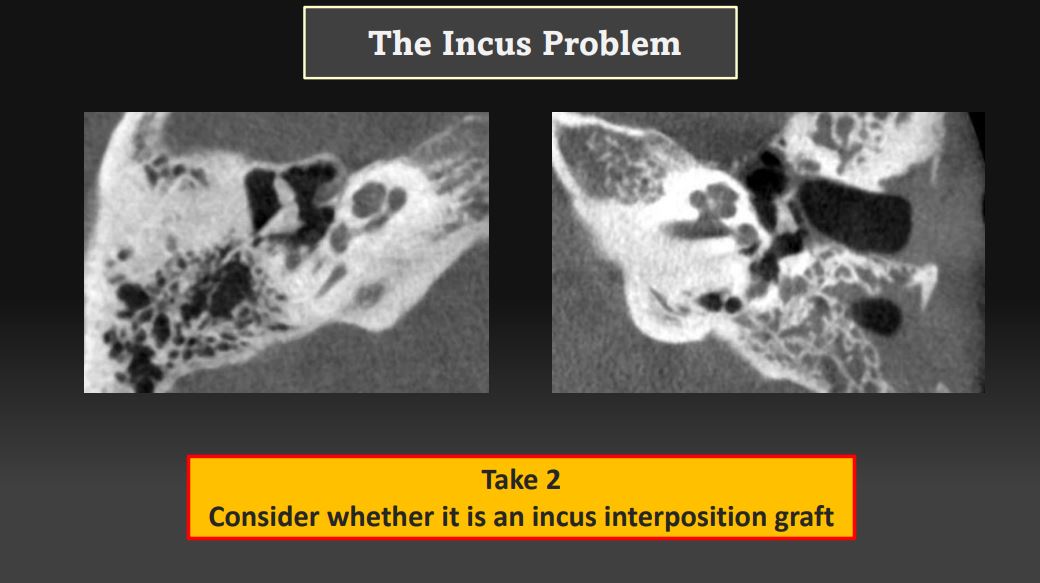 The Incus Problem

Take 2
Consider whether it is an incus interposition graft